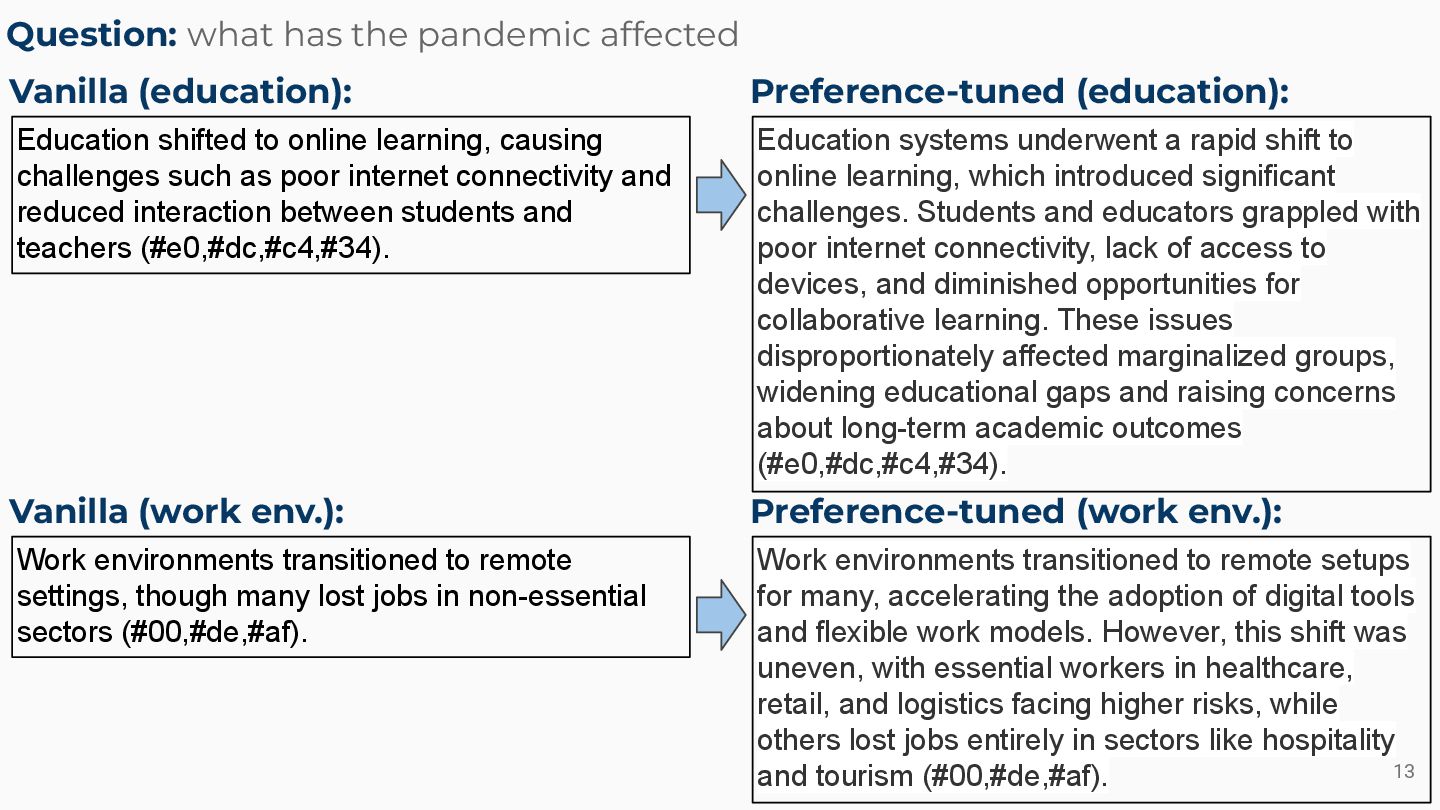 **Question:** what has the pandemic affected

**Vanilla (education):**

Education shifted to online learning, causing challenges such as poor internet connectivity and reduced interaction between students and teachers (#e0,#dc,#c4,#34).

**Preference-tuned (education):**

Education systems underwent a rapid shift to online learning, which introduced significant challenges. Students and educators grappled with poor internet connectivity, lack of access to devices, and diminished opportunities for collaborative learning. These issues disproportionately affected marginalized groups, widening educational gaps and raising concerns about long-term academic outcomes (#e0,#dc,#c4,#34).

**Vanilla (work env.):**

Work environments transitioned to remote settings, though many lost jobs in non-essential sectors (#00,#de,#af).

**Preference-tuned (work env.):**

Work environments transitioned to remote setups for many, accelerating the adoption of digital tools and flexible work models. However, this shift was uneven, with essential workers in healthcare, retail, and logistics facing higher risks, while others lost jobs entirely in sectors like hospitality and tourism (#00,#de,#af).

13